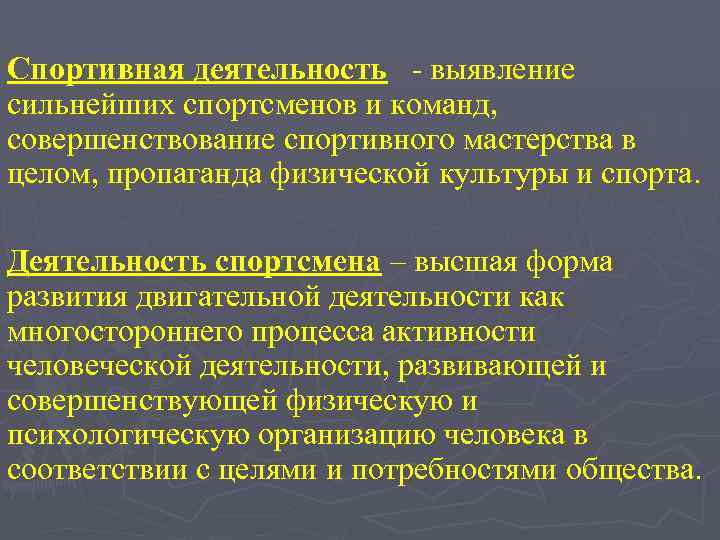 Спортивная деятельность - выявление сильнейших спортсменов и команд, совершенствование спортивного мастерства в целом, пропаганда физической культуры и спорта.

Деятельность спортсмена – высшая форма развития двигательной деятельности как многостороннего процесса активности человеческой деятельности, развивающей и совершенствующей физическую и психологическую организацию человека в соответствии с целями и потребностями общества.